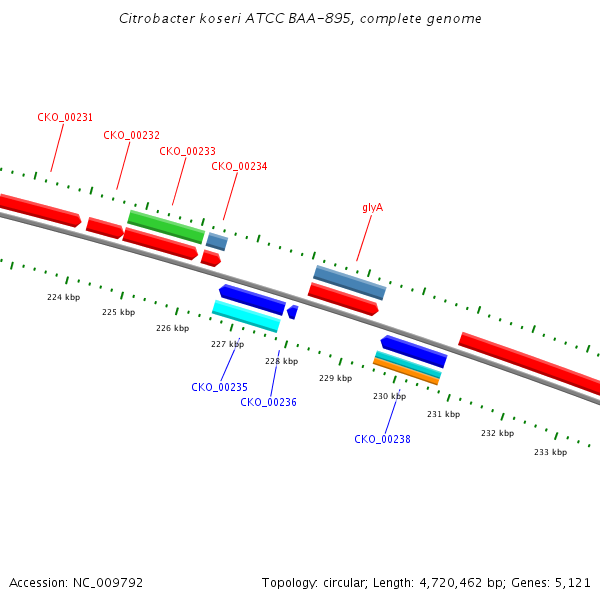 Citrobacter koseri ATCC BAA-895, complete genome

CKO_00231

CKO_00232

CKO_00233

CKO_00234

glyA

224 kbp

225 kbp

226 kbp

227 kbp

228 kbp

229 kbp

230 kbp

231 kbp

232 kbp

233 kbp

CKO_00235

CKO_00236

CKO_00238

Accession: NC_009792

Topology: circular; Length: 4,720,462 bp; Genes: 5,121